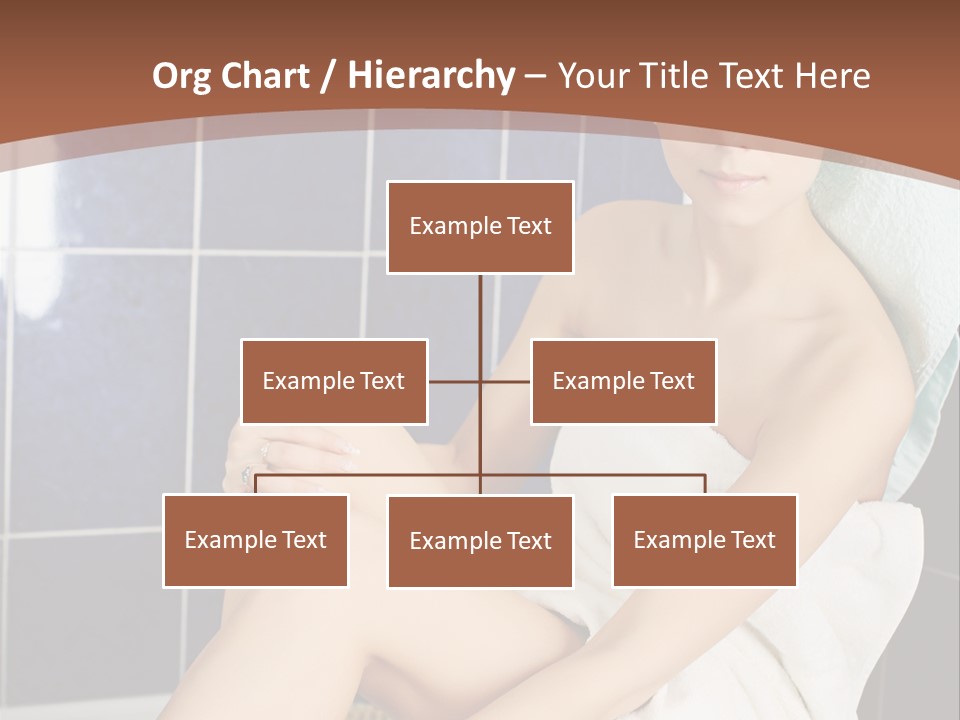 Org Chart / Hierarchy – Your Title Text Here

Example Text

Example Text

Example Text

Example Text

Example Text

Example Text